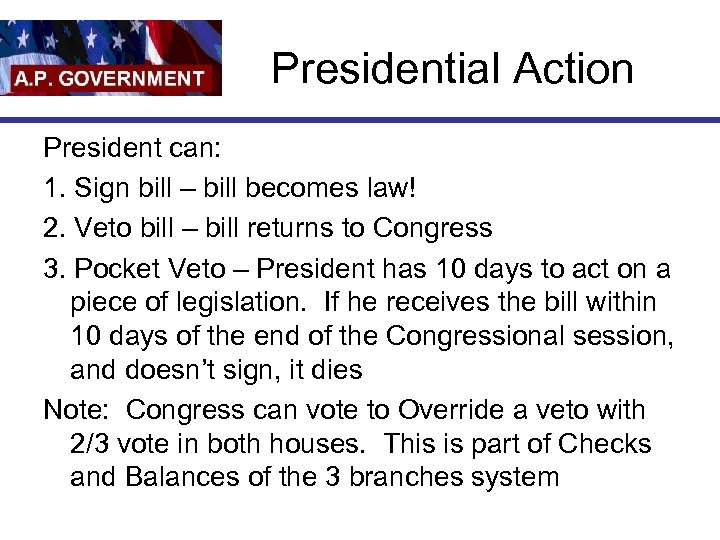 A.P. GOVERNMENT

Presidential Action

President can:

1. Sign bill – bill becomes law!

2. Veto bill – bill returns to Congress

3. Pocket Veto – President has 10 days to act on a piece of legislation. If he receives the bill within 10 days of the end of the Congressional session, and doesn't sign, it dies

Note: Congress can vote to Override a veto with 2/3 vote in both houses. This is part of Checks and Balances of the 3 branches system